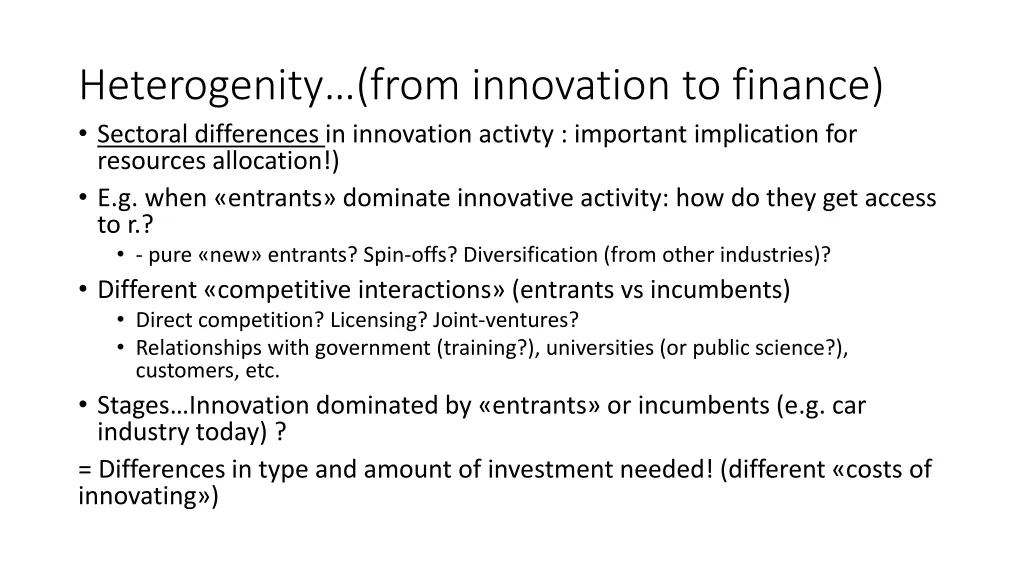 Heterogenity…(from innovation to finance)

• Sectoral differences in innovation activty : important implication for resources allocation!)
• E.g. when «entrants» dominate innovative activity: how do they get access to r.?
  • - pure «new» entrants? Spin-offs? Diversification (from other industries)?
• Different «competitive interactions» (entrants vs incumbents)
  • Direct competition? Licensing? Joint-ventures?
  • Relationships with government (training?), universities (or public science?), customers, etc.
• Stages…Innovation dominated by «entrants» or incumbents (e.g. car industry today) ?

= Differences in type and amount of investment needed! (different «costs of innovating»)